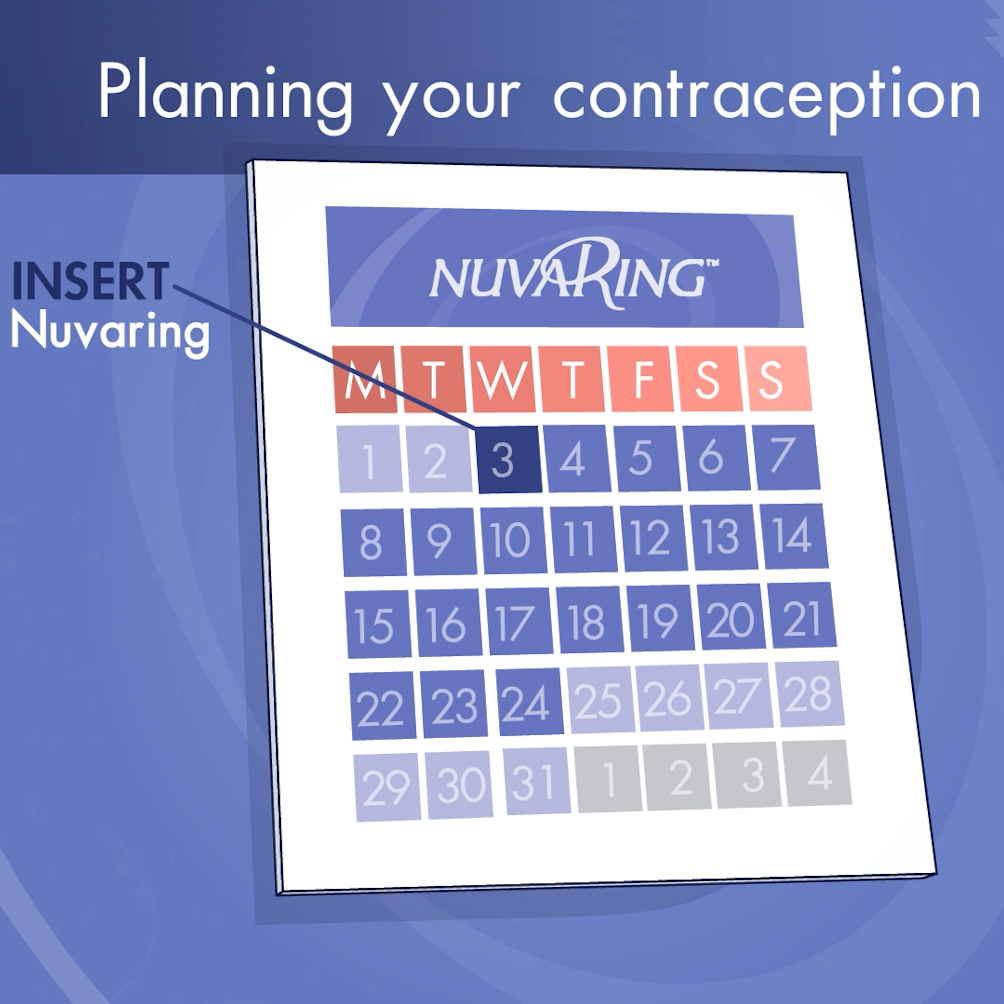 Planning your contraception

INSERT
Nuvaring

NUVARING™

| M | T | W | T | F | S | S |
|---|---|---|---|---|---|---|
| 1 | 2 | 3 | 4 | 5 | 6 | 7 |
| 8 | 9 | 10 | 11 | 12 | 13 | 14 |
| 15 | 16 | 17 | 18 | 19 | 20 | 21 |
| 22 | 23 | 24 | 25 | 26 | 27 | 28 |
| 29 | 30 | 31 | 1 | 2 | 3 | 4 |